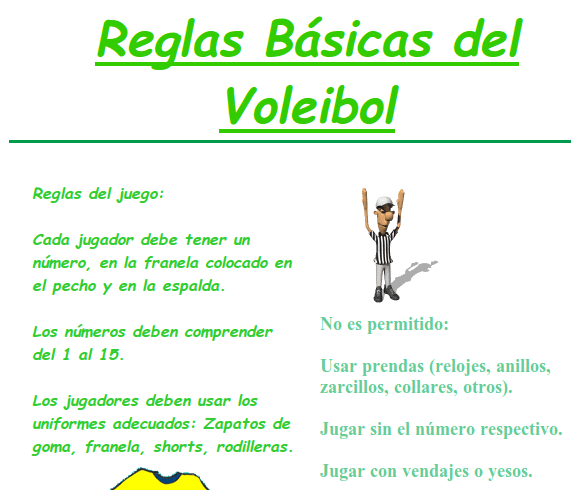 Reglas Básicas del Voleibol

Reglas del juego:

Cada jugador debe tener un número, en la franela colocado en el pecho y en la espalda.

Los números deben comprender del 1 al 15.

Los jugadores deben usar los uniformes adecuados: Zapatos de goma, franela, shorts, rodilleras.

No es permitido:

Usar prendas (relojes, anillos, zarcillos, collares, otros).

Jugar sin el número respectivo.

Jugar con vendajes o yesos.